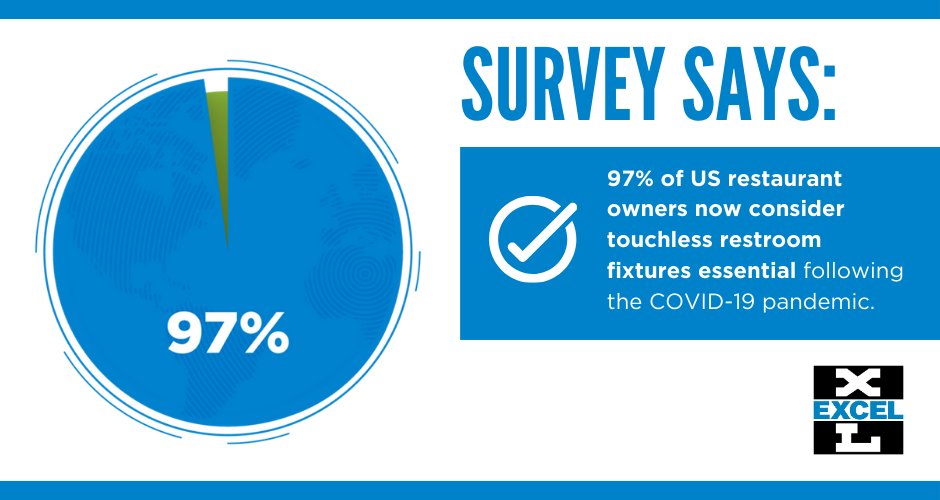 97%

SURVEY SAYS:

97% of US restaurant owners now consider touchless restroom fixtures essential following the COVID-19 pandemic.

X
EXCEL
L